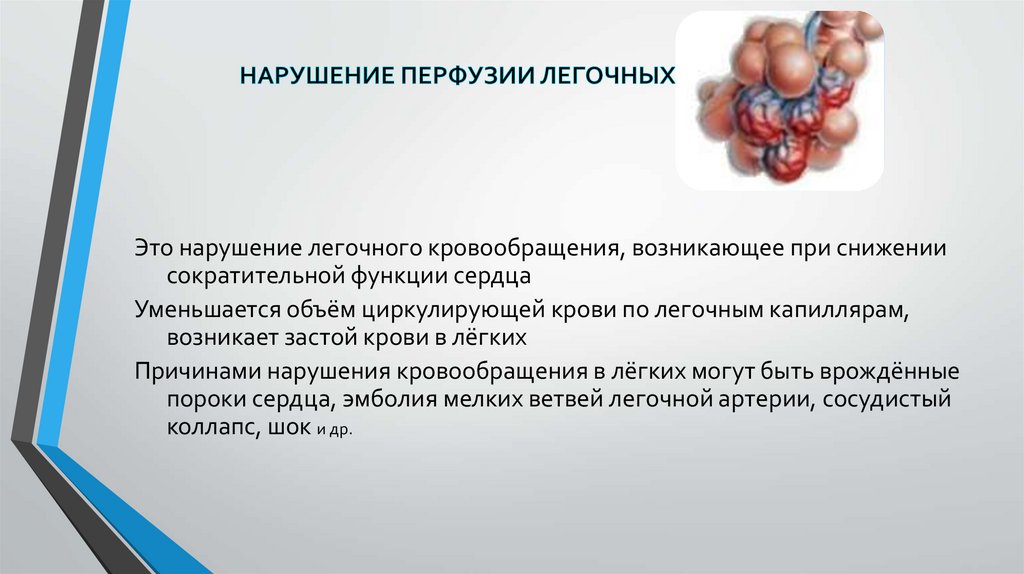 НАРУШЕНИЕ ПЕРФУЗИИ ЛЕГОЧНЫХ

Это нарушение легочного кровообращения, возникающее при снижении сократительной функции сердца

Уменьшается объём циркулирующей крови по легочным капиллярам, возникает застой крови в лёгких

Причинами нарушения кровообращения в лёгких могут быть врождённые пороки сердца, эмболия мелких ветвей легочной артерии, сосудистый коллапс, шок и др.